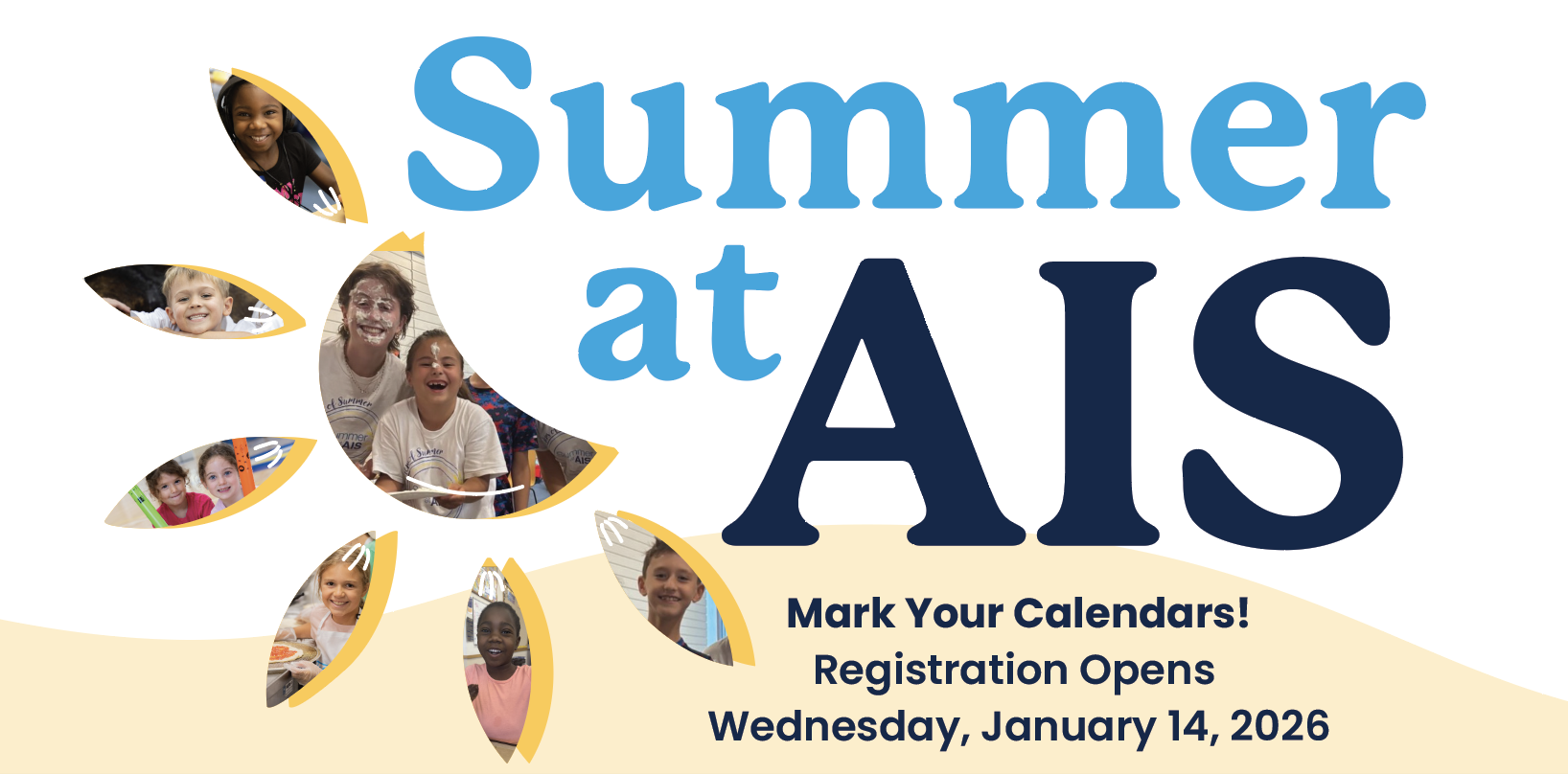 Summer at AIS

Mark Your Calendars!
Registration Opens
Wednesday, January 14, 2026